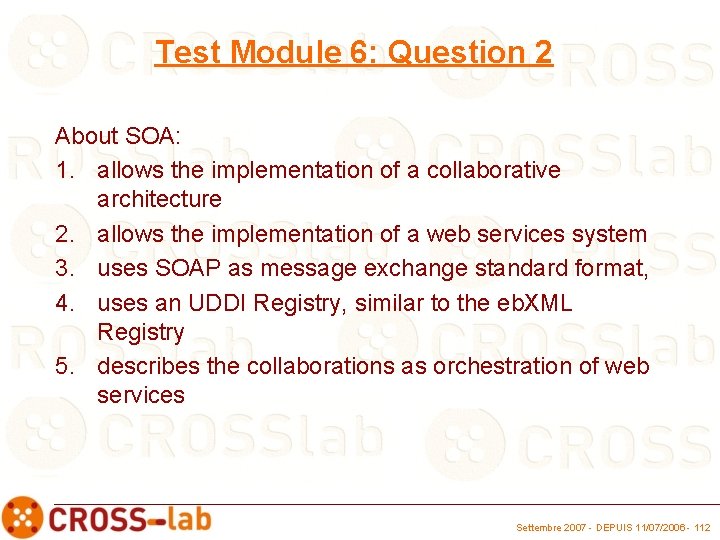 Test Module 6: Question 2

About SOA:

1. allows the implementation of a collaborative architecture
2. allows the implementation of a web services system
3. uses SOAP as message exchange standard format,
4. uses an UDDI Registry, similar to the ebXML Registry
5. describes the collaborations as orchestration of web services

CROSS-lab

Settembre 2007 - DEPUIS 11/07/2006 - 112